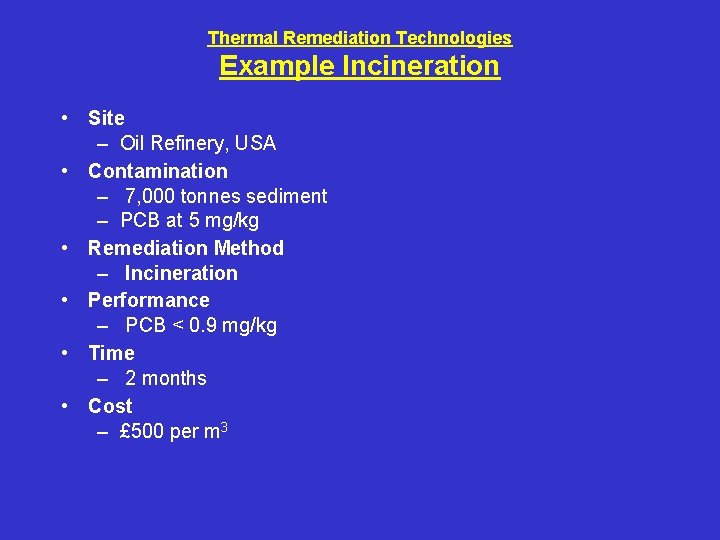 Thermal Remediation Technologies
Example Incineration

• Site
  – Oil Refinery, USA
• Contamination
  – 7,000 tonnes sediment
  – PCB at 5 mg/kg
• Remediation Method
  – Incineration
• Performance
  – PCB < 0.9 mg/kg
• Time
  – 2 months
• Cost
  – £500 per $m^3$